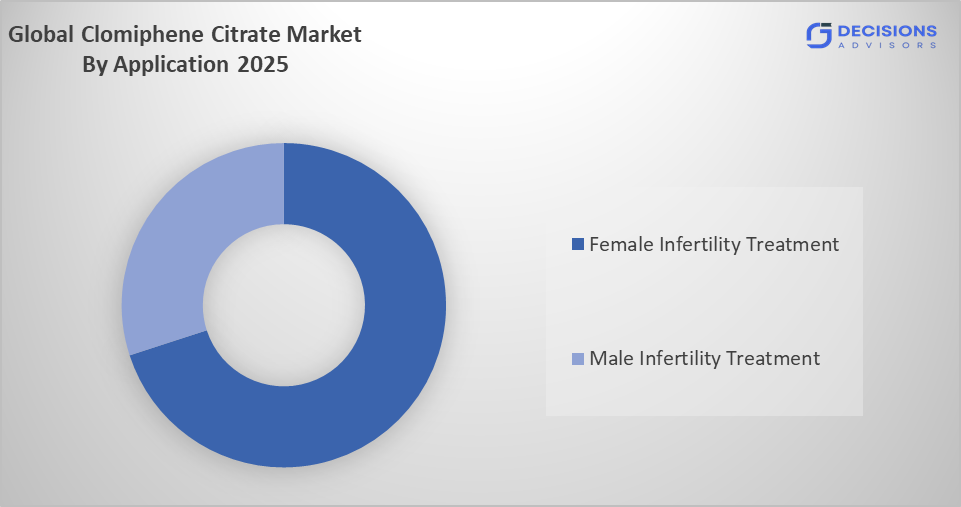 Global Clomiphene Citrate Market
By Application 2025

DECISIONS
ADVISORS

Female Infertility Treatment

Male Infertility Treatment